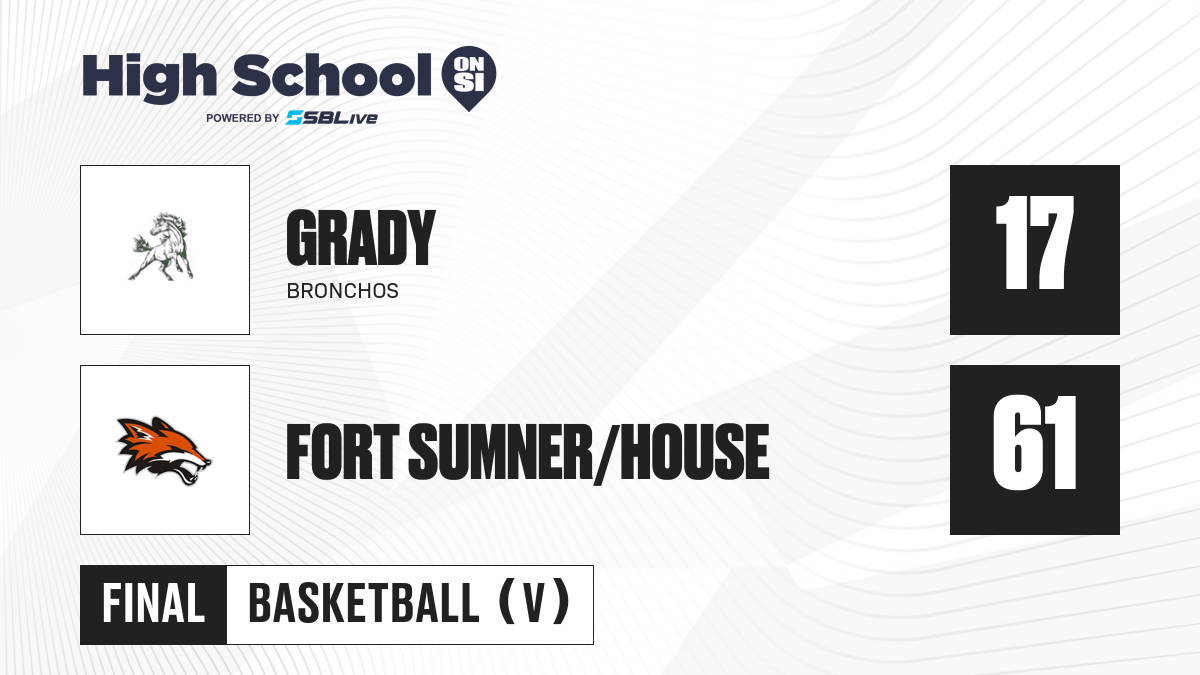 High School ON SI
POWERED BY SBLive

GRADY
BRONCHOS

17

FORT SUMNER/HOUSE

61

FINAL
BASKETBALL (V)